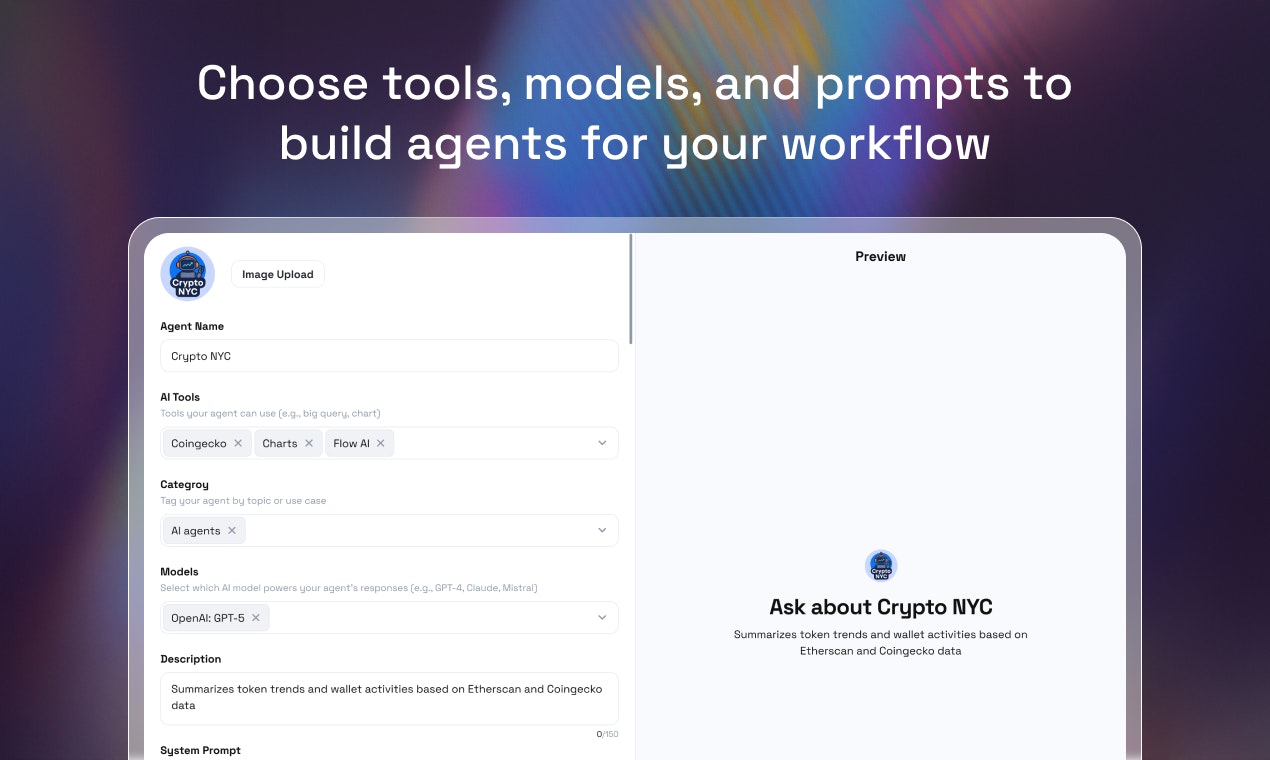 Choose tools, models, and prompts to build agents for your workflow

Crypto NYC

Image Upload

Agent Name

Crypto NYC

AI Tools

Tools your agent can use (e.g., big query, chart)

Coingecko × Charts × Flow AI ×

Categroy

Tag your agent by topic or use case

AI agents ×

Models

Select which AI model powers your agent's responses (e.g., GPT-4, Claude, Mistral)

OpenAI: GPT-5 ×

Description

Summarizes token trends and wallet activities based on Etherscan and Coingecko data

0/150

System Prompt

Preview

Crypto NYC

Ask about Crypto NYC

Summarizes token trends and wallet activities based on Etherscan and Coingecko data